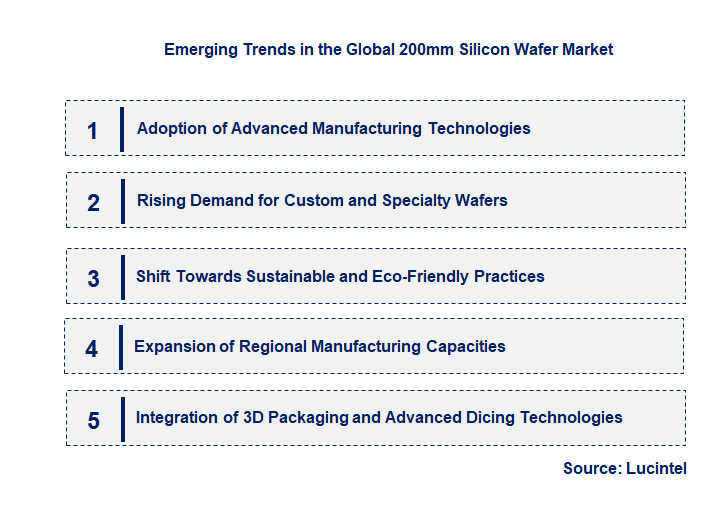 Emerging Trends in the Global 200mm Silicon Wafer Market

1 Adoption of Advanced Manufacturing Technologies

2 Rising Demand for Custom and Specialty Wafers

3 Shift Towards Sustainable and Eco-Friendly Practices

4 Expansion of Regional Manufacturing Capacities

5 Integration of 3D Packaging and Advanced Dicing Technologies

Source: Lucintel